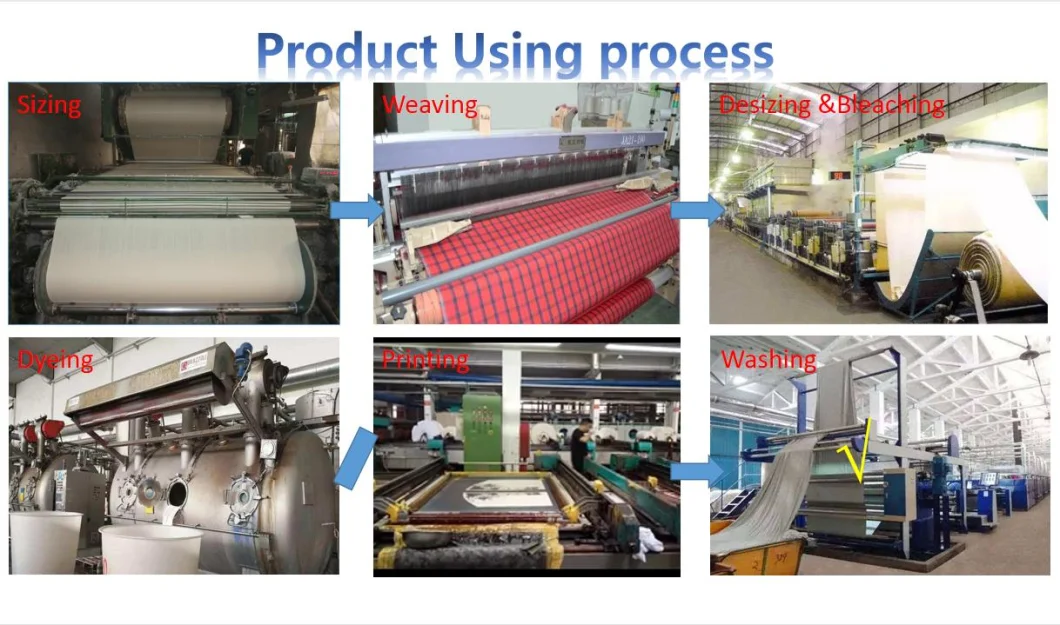 Product Using process

Sizing

Weaving

Desizing &Bleaching

Dyeing

Printing

Washing